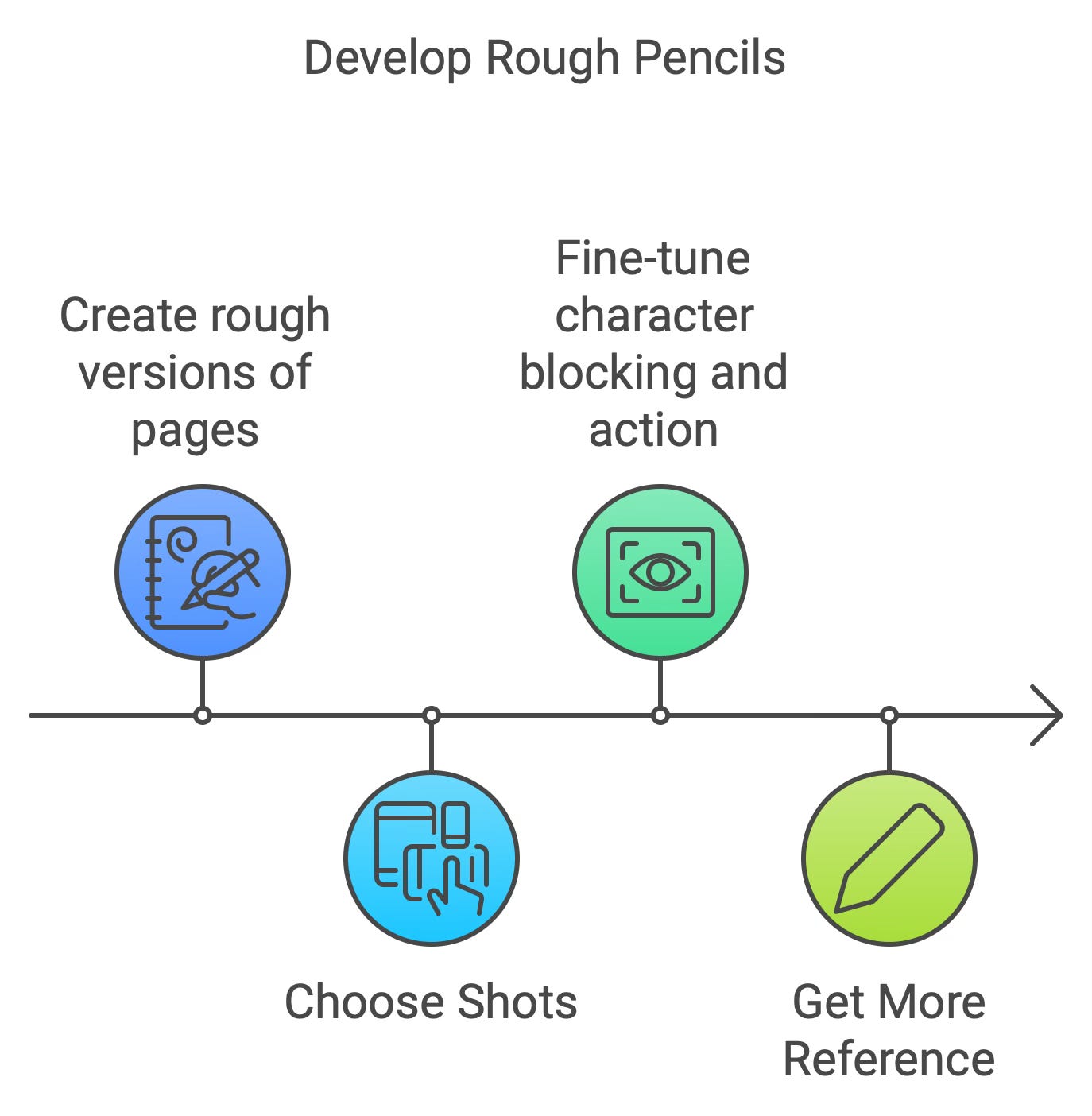 Develop Rough Pencils

Create rough versions of pages

Choose Shots

Fine-tune character blocking and action

Get More Reference